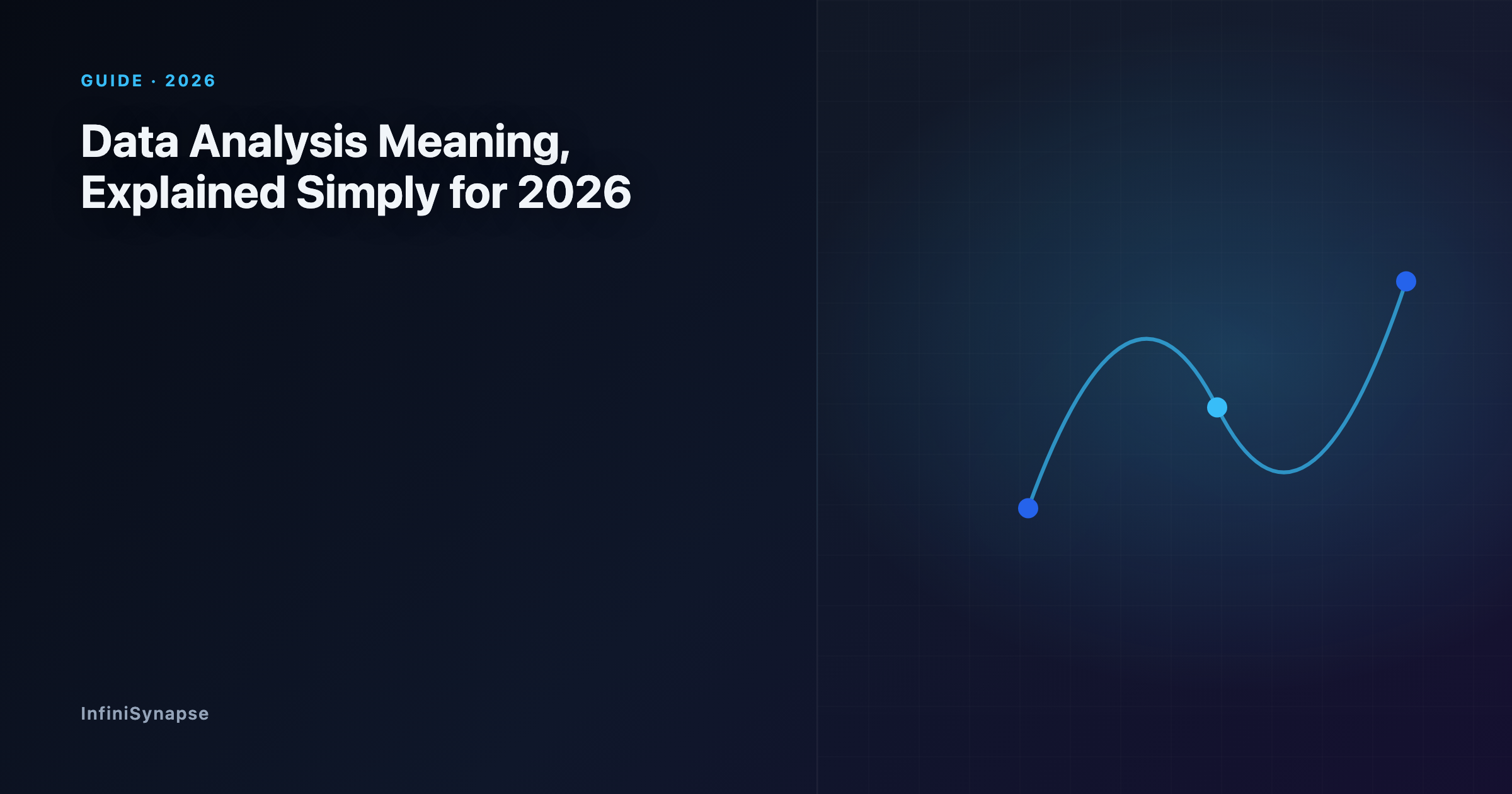 GUIDE · 2026

Data Analysis Meaning, Explained Simply for 2026

InfiniSynapse